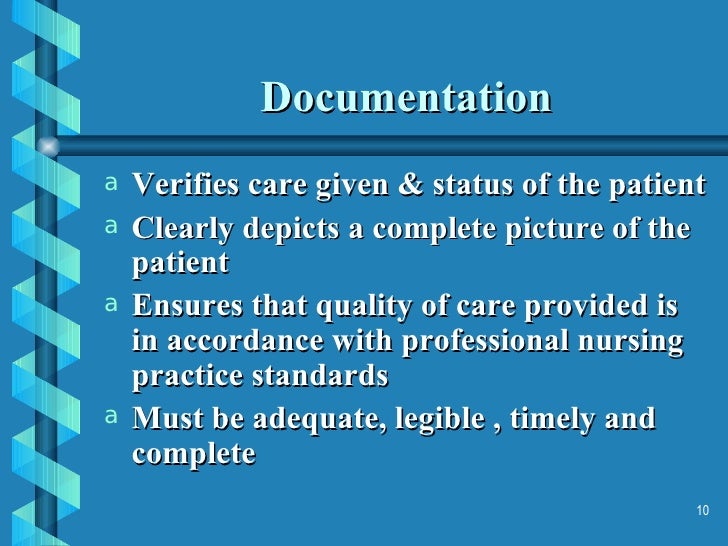 Documentation

a Verifies care given & status of the patient

a Clearly depicts a complete picture of the patient

a Ensures that quality of care provided is in accordance with professional nursing practice standards

a Must be adequate, legible , timely and complete

10